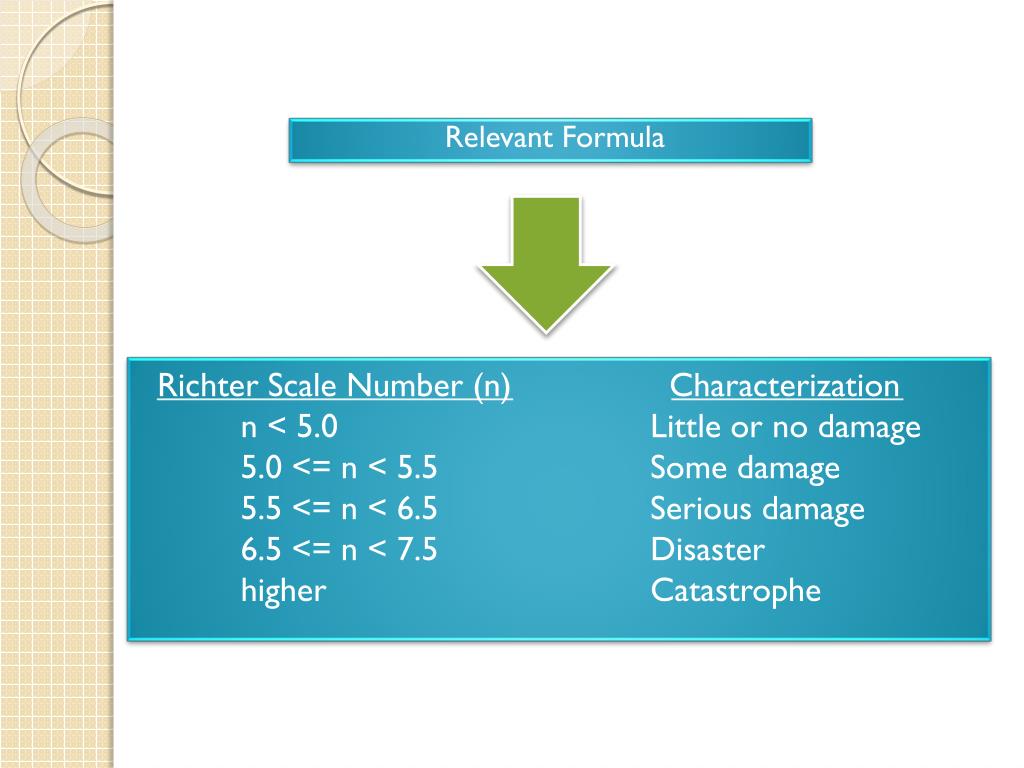 Relevant Formula

| Richter Scale Number (n) | Characterization |
|---|---|
| n < 5.0 | Little or no damage |
| 5.0 <= n < 5.5 | Some damage |
| 5.5 <= n < 6.5 | Serious damage |
| 6.5 <= n < 7.5 | Disaster |
| higher | Catastrophe |